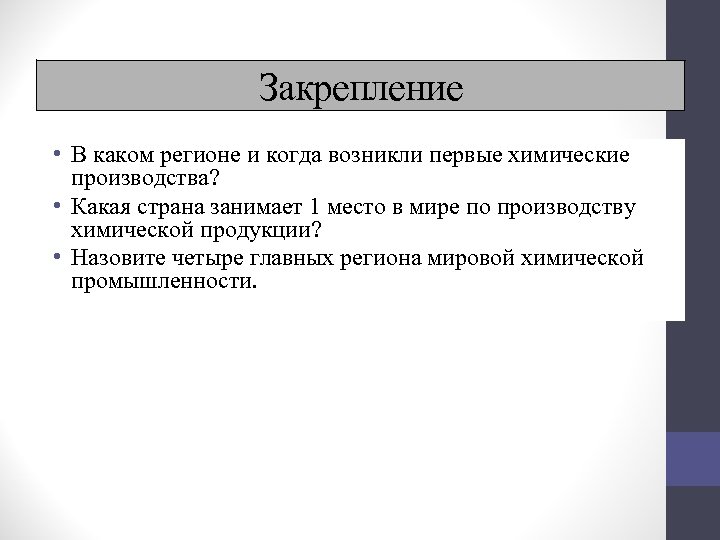 Закрепление

• В каком регионе и когда возникли первые химические производства?
• Какая страна занимает 1 место в мире по производству химической продукции?
• Назовите четыре главных региона мировой химической промышленности.